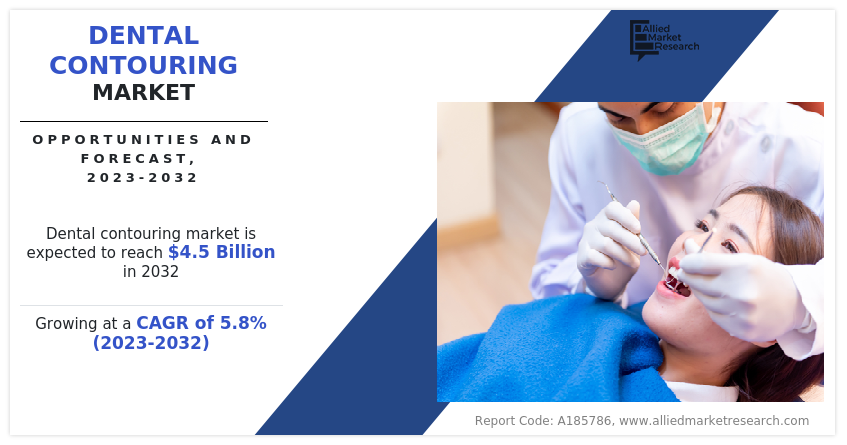 DENTAL CONTOURING MARKET

OPPORTUNITIES AND FORECAST, 2023-2032

Dental contouring market is expected to reach $4.5 Billion in 2032

Growing at a CAGR of 5.8% (2023-2032)

Allied Market Research

Report Code: A185786, www.alliedmarketresearch.com